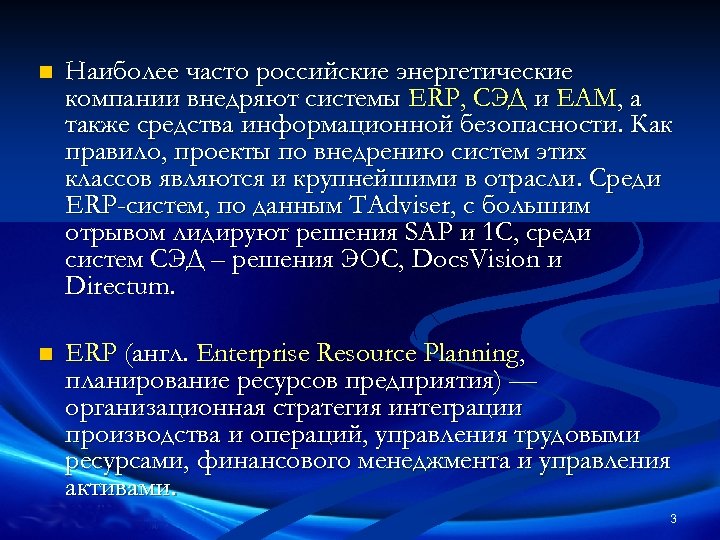 Наиболее часто российские энергетические компании внедряют системы ERP, СЭД и EAM, а также средства информационной безопасности. Как правило, проекты по внедрению систем этих классов являются и крупнейшими в отрасли. Среди ERP-систем, по данным TAdviser, с большим отрывом лидируют решения SAP и 1С, среди систем СЭД – решения ЭОС, DocsVision и Directum.

ERP (англ. Enterprise Resource Planning, планирование ресурсов предприятия) — организационная стратегия интеграции производства и операций, управления трудовыми ресурсами, финансового менеджмента и управления активами.

3